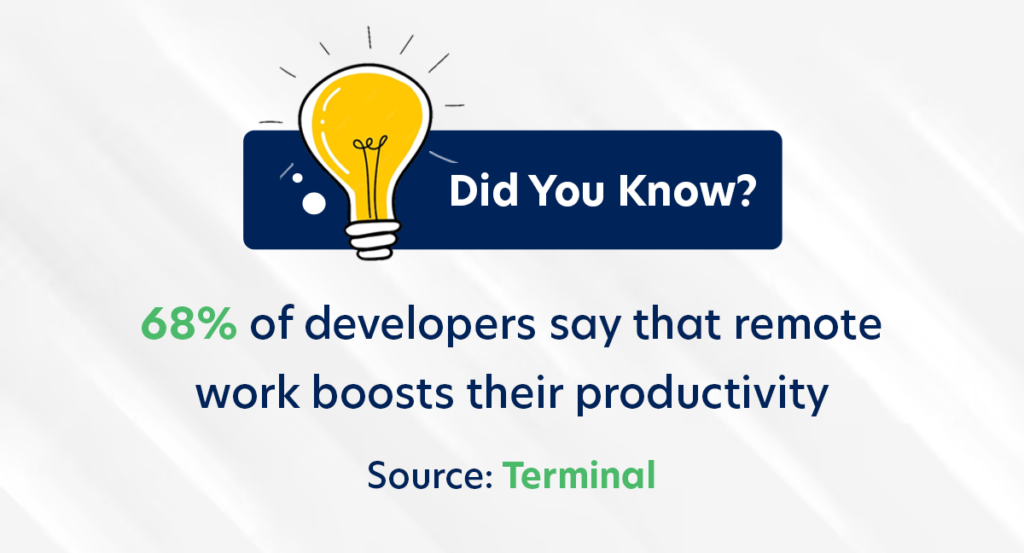 Did You Know?

68% of developers say that remote work boosts their productivity

Source: Terminal